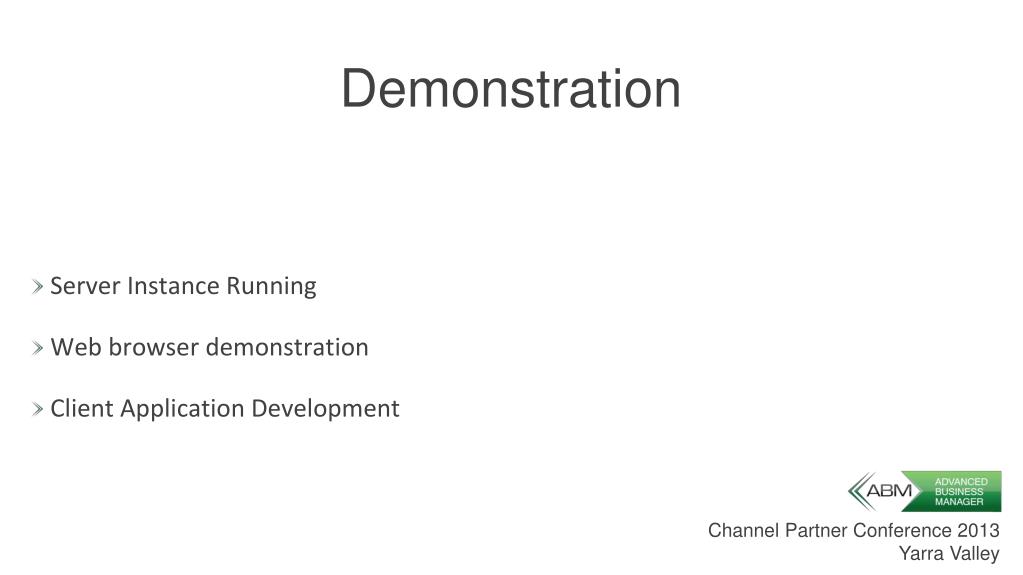 Demonstration

Server Instance Running

Web browser demonstration

Client Application Development

ABM ADVANCED BUSINESS MANAGER

Channel Partner Conference 2013
Yarra Valley